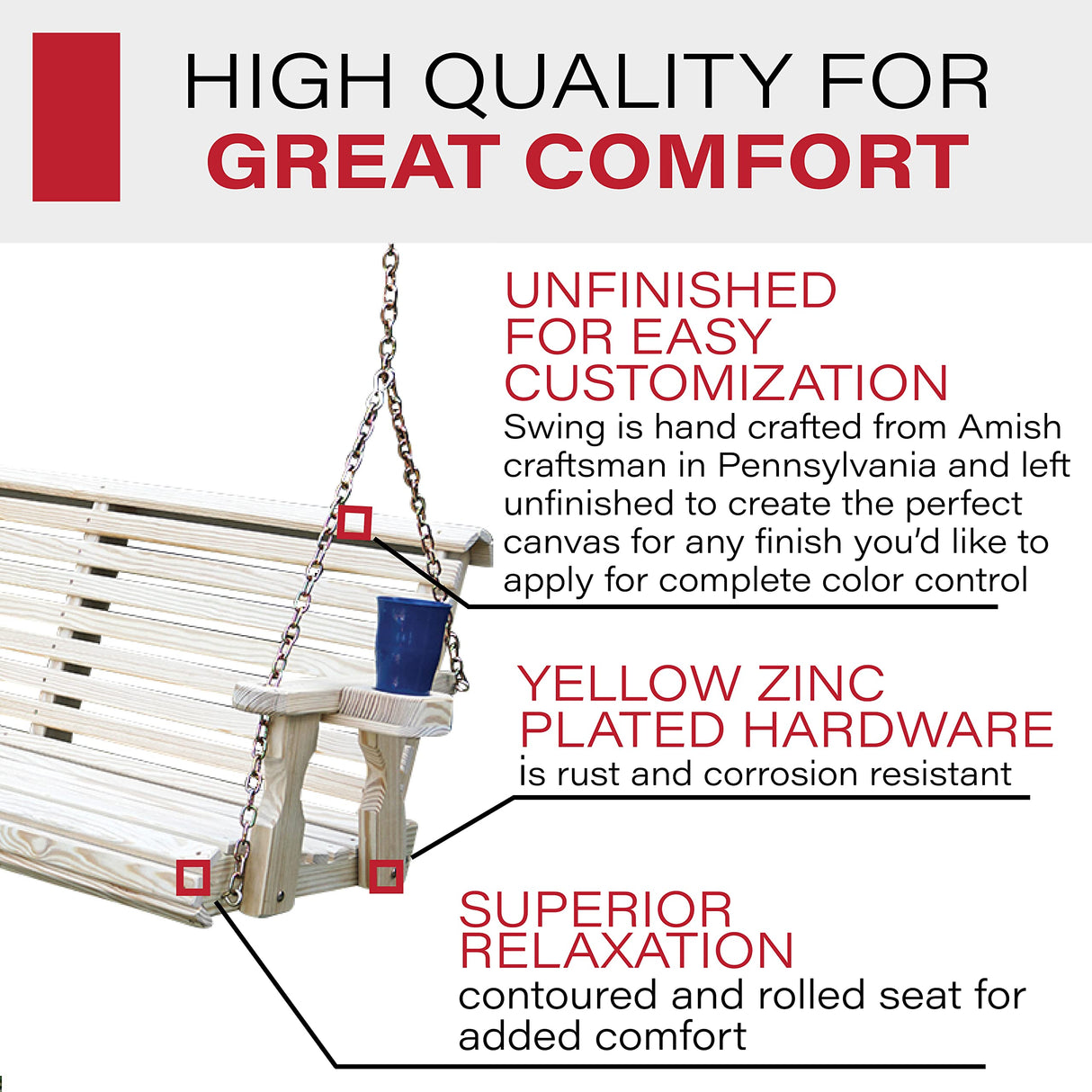 HIGH QUALITY FOR
GREAT COMFORT

UNFINISHED FOR EASY CUSTOMIZATION
Swing is hand crafted from Amish craftsman in Pennsylvania and left unfinished to create the perfect canvas for any finish you'd like to apply for complete color control

YELLOW ZINC PLATED HARDWARE
is rust and corrosion resistant

SUPERIOR RELAXATION
contoured and rolled seat for added comfort